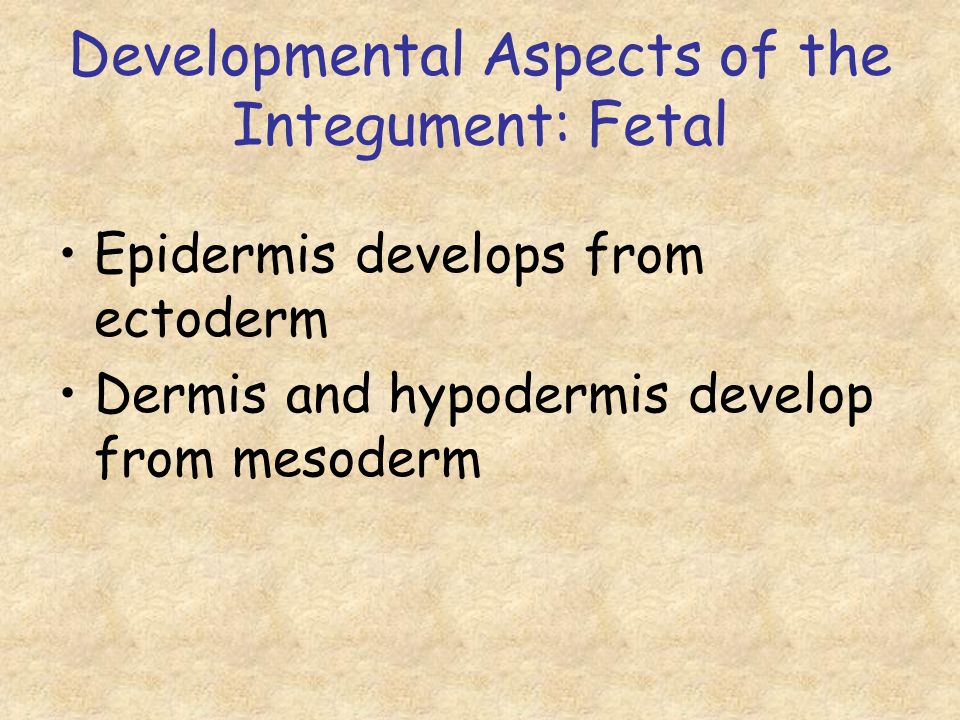 Developmental Aspects of the Integument: Fetal

• Epidermis develops from ectoderm
• Dermis and hypodermis develop from mesoderm